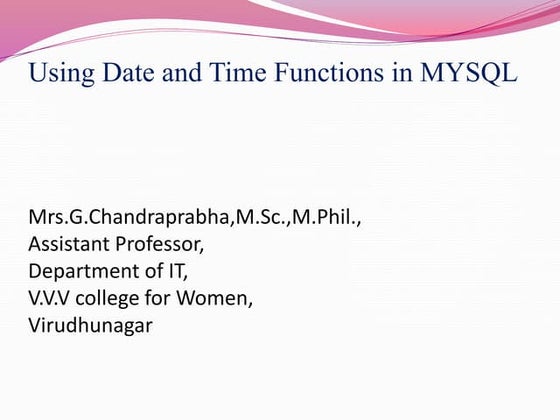 Using Date and Time Functions in MYSQL

Mrs.G.Chandraprabha,M.Sc.,M.Phil.,
Assistant Professor,
Department of IT,
V.V.V college for Women,
Virudhunagar